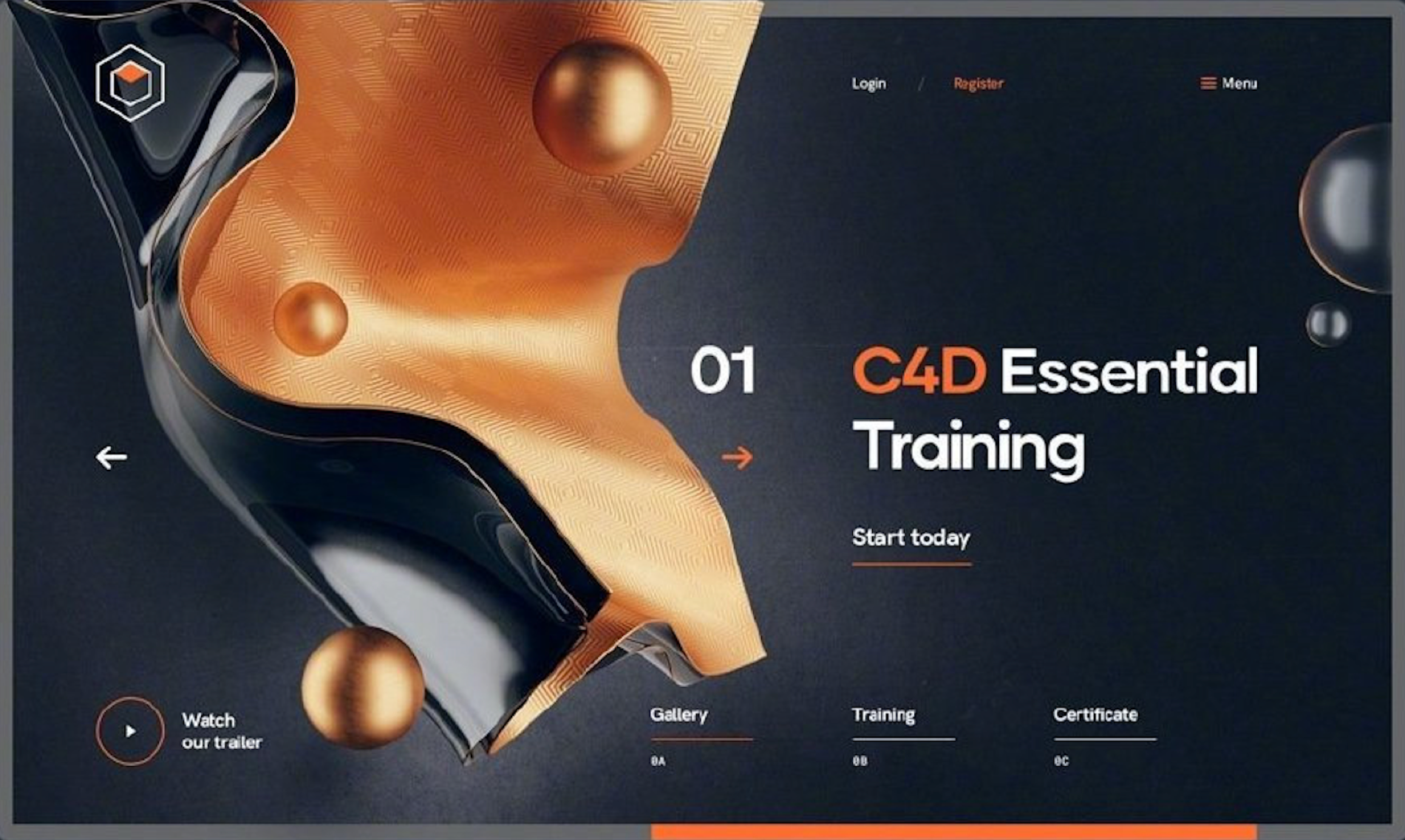 Login / Register

Menu

01

C4D Essential Training

Start today

Watch our trailer

Gallery
0A

Training
0B

Certificate
0C